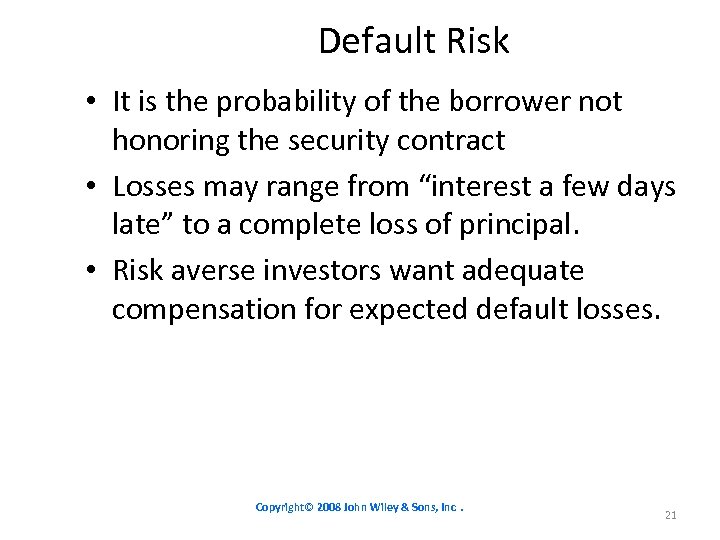 Default Risk

• It is the probability of the borrower not honoring the security contract

• Losses may range from “interest a few days late” to a complete loss of principal.

• Risk averse investors want adequate compensation for expected default losses.

Copyright© 2008 John Wiley & Sons, Inc .

21